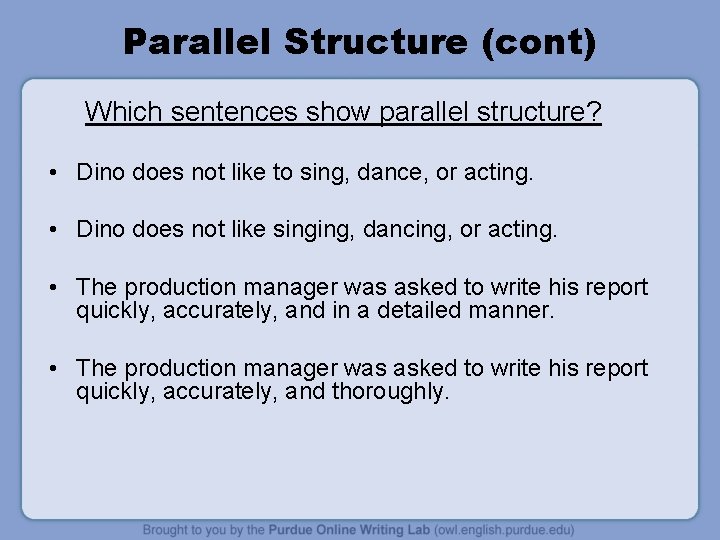 Parallel Structure (cont)

Which sentences show parallel structure?

• Dino does not like to sing, dance, or acting.

• Dino does not like singing, dancing, or acting.

• The production manager was asked to write his report quickly, accurately, and in a detailed manner.

• The production manager was asked to write his report quickly, accurately, and thoroughly.

Brought to you by the Purdue Online Writing Lab (owl.english.purdue.edu)